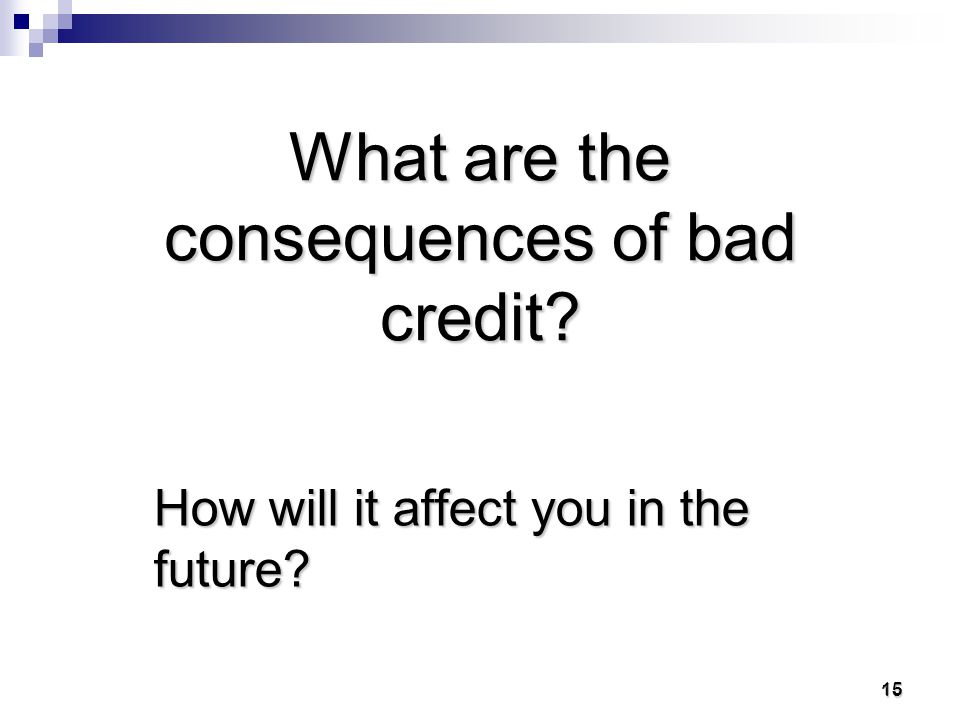 What are the consequences of bad credit?

How will it affect you in the future?

15